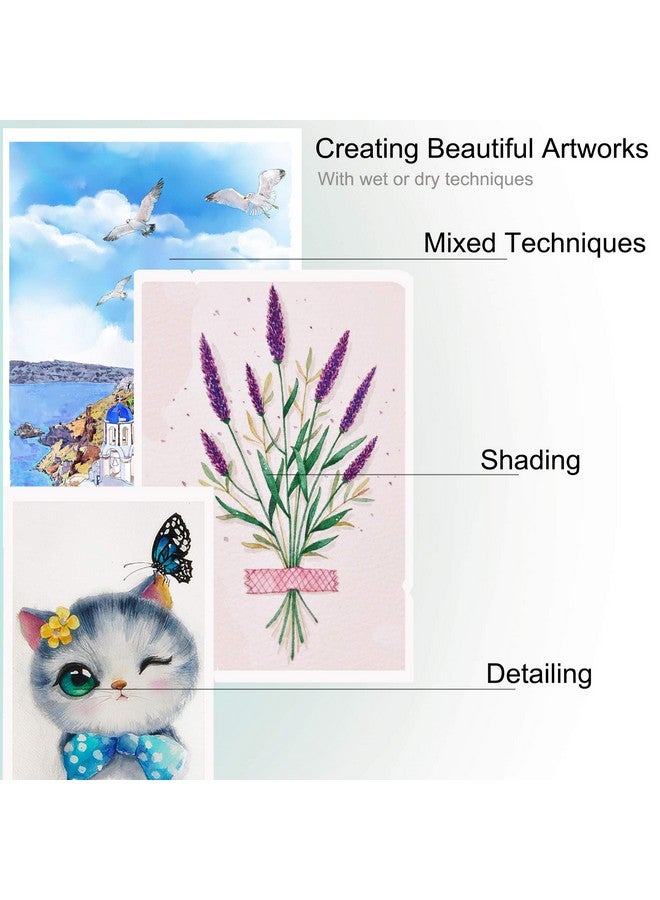 Creating Beautiful Artworks
With wet or dry techniques

Mixed Techniques

Shading

Detailing